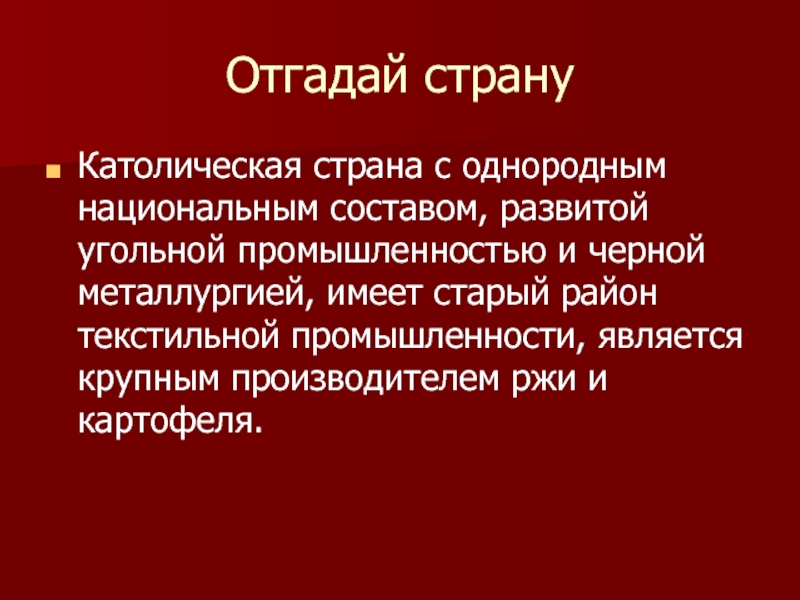 Отгадай страну

Католическая страна с однородным национальным составом, развитой угольной промышленностью и черной металлургией, имеет старый район текстильной промышленности, является крупным производителем ржи и картофеля.